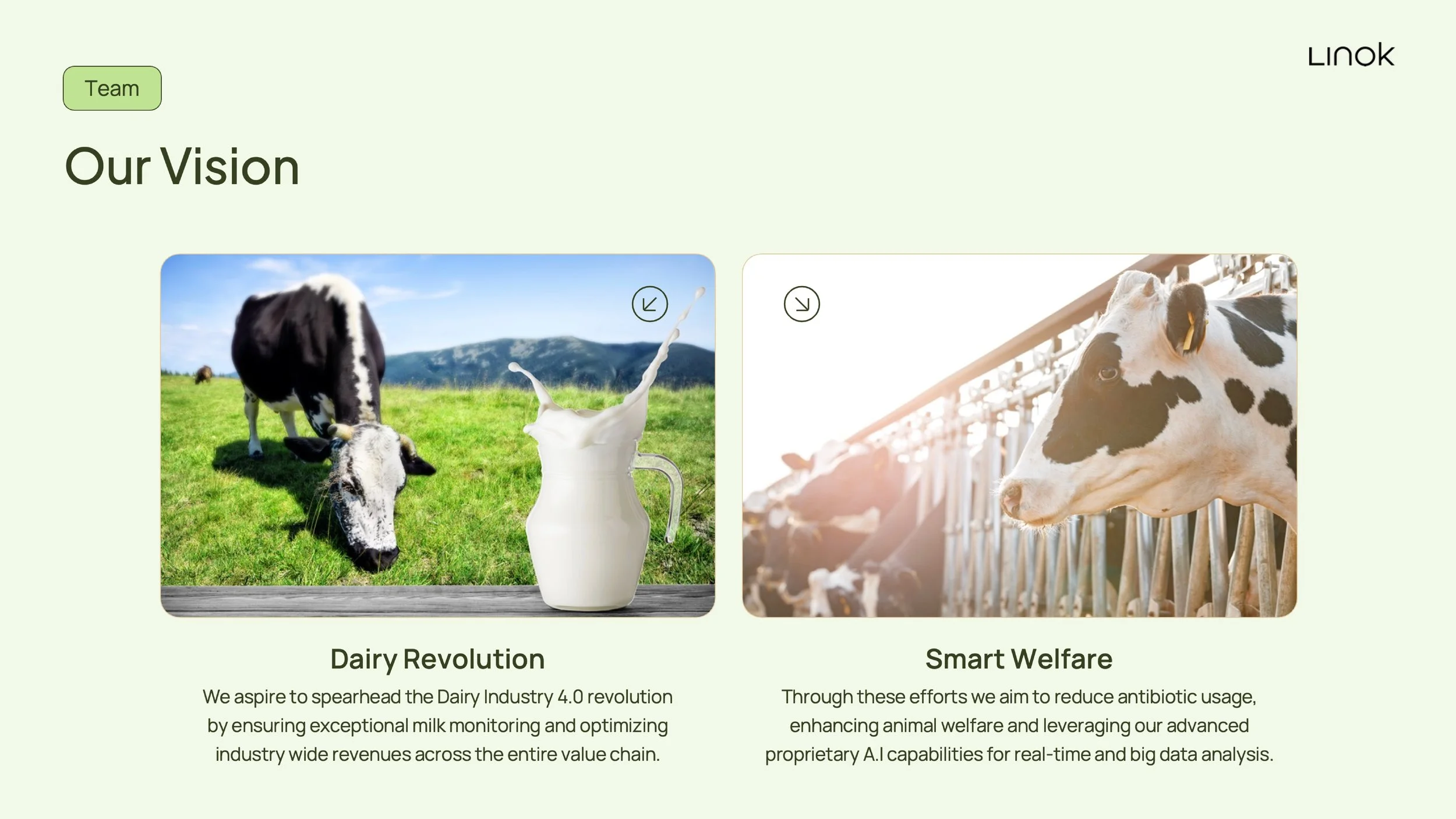 Team

LINOK

Our Vision

Dairy Revolution

We aspire to spearhead the Dairy Industry 4.0 revolution by ensuring exceptional milk monitoring and optimizing industry wide revenues across the entire value chain.

Smart Welfare

Through these efforts we aim to reduce antibiotic usage, enhancing animal welfare and leveraging our advanced proprietary A.I capabilities for real-time and big data analysis.